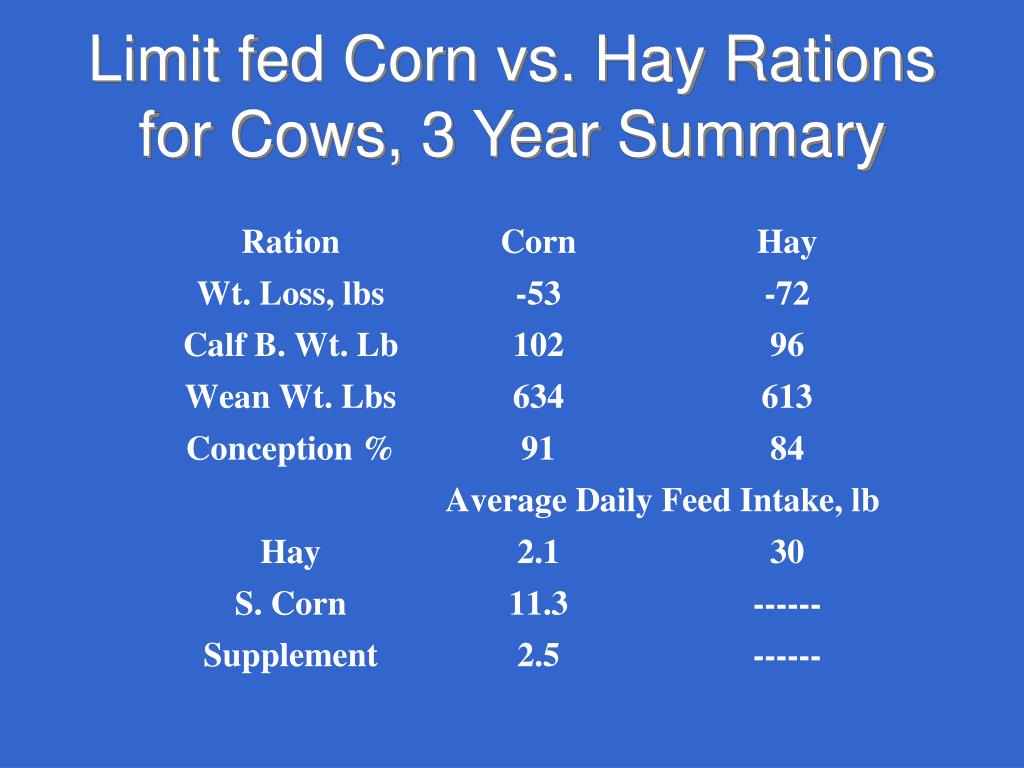 Limit fed Corn vs. Hay Rations for Cows, 3 Year Summary

| Ration | Corn | Hay |
|---|---|---|
| Wt. Loss, lbs | -53 | -72 |
| Calf B. Wt. Lb | 102 | 96 |
| Wean Wt. Lbs | 634 | 613 |
| Conception % | 91 | 84 |
| | Average Daily Feed Intake, lb | |
| Hay | 2.1 | 30 |
| S. Corn | 11.3 | ------ |
| Supplement | 2.5 | ------ |